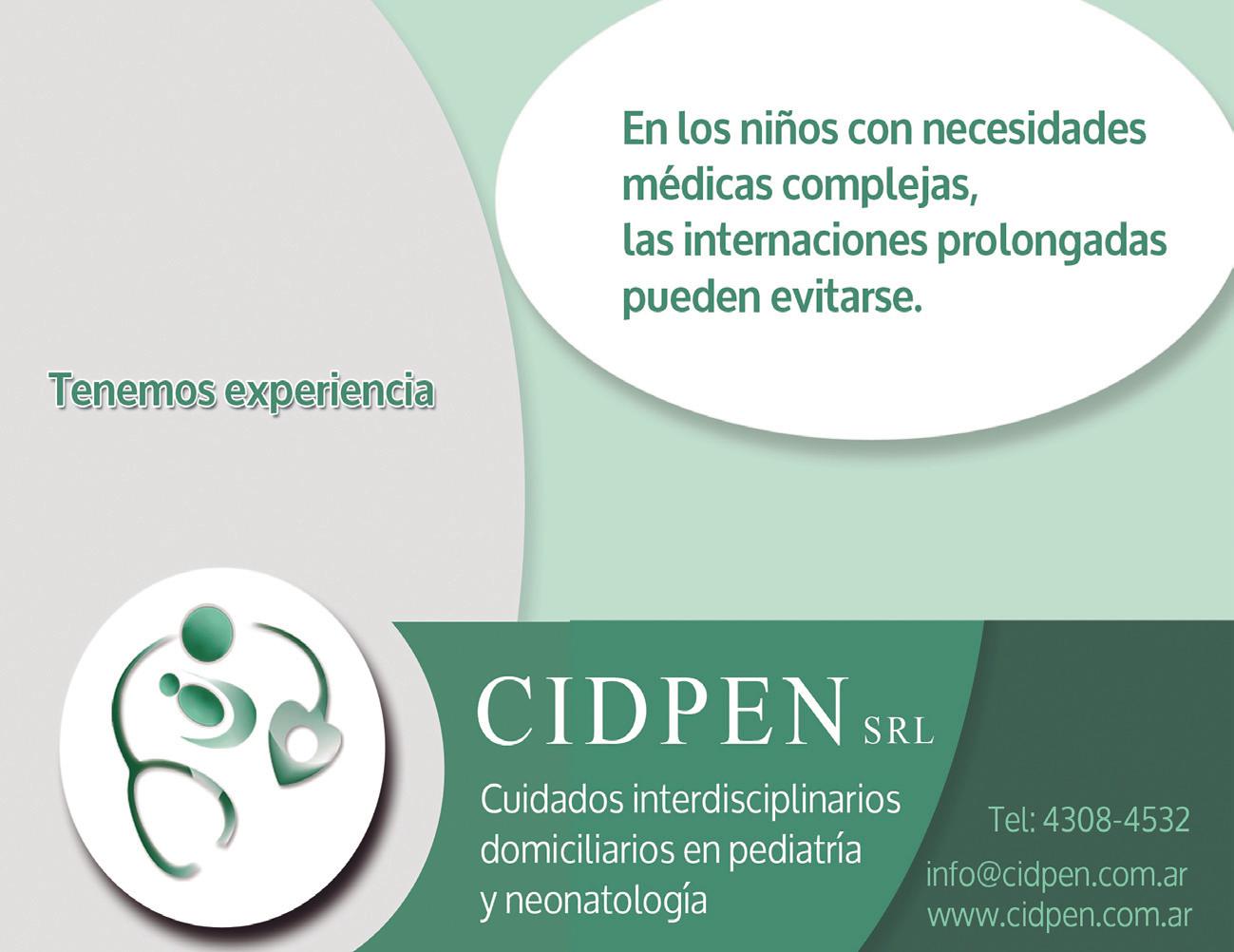 En los niños con necesidades médicas complejas, las internaciones prolongadas pueden evitarse.

Tenemos experiencia

CIDPEN SRL

Cuidados interdisciplinarios domiciliarios en pediatría y neonatología

Tel: 4308-4532
info@cidpen.com.ar
www.cidpen.com.ar